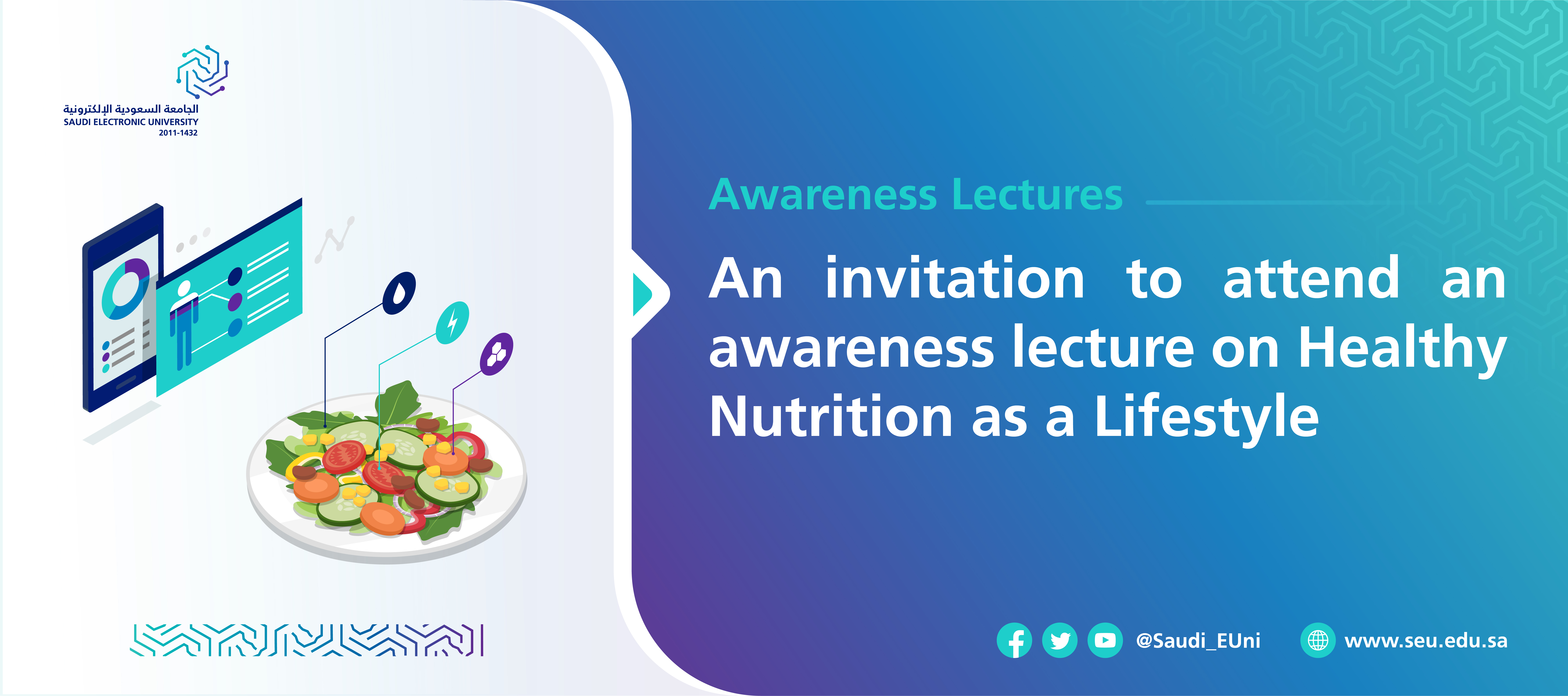 الجامعة السعودية الإلكترونية
SAUDI ELECTRONIC UNIVERSITY
2011-1432

Awareness Lectures

An invitation to attend an awareness lecture on Healthy Nutrition as a Lifestyle

@Saudi_EUni

www.seu.edu.sa